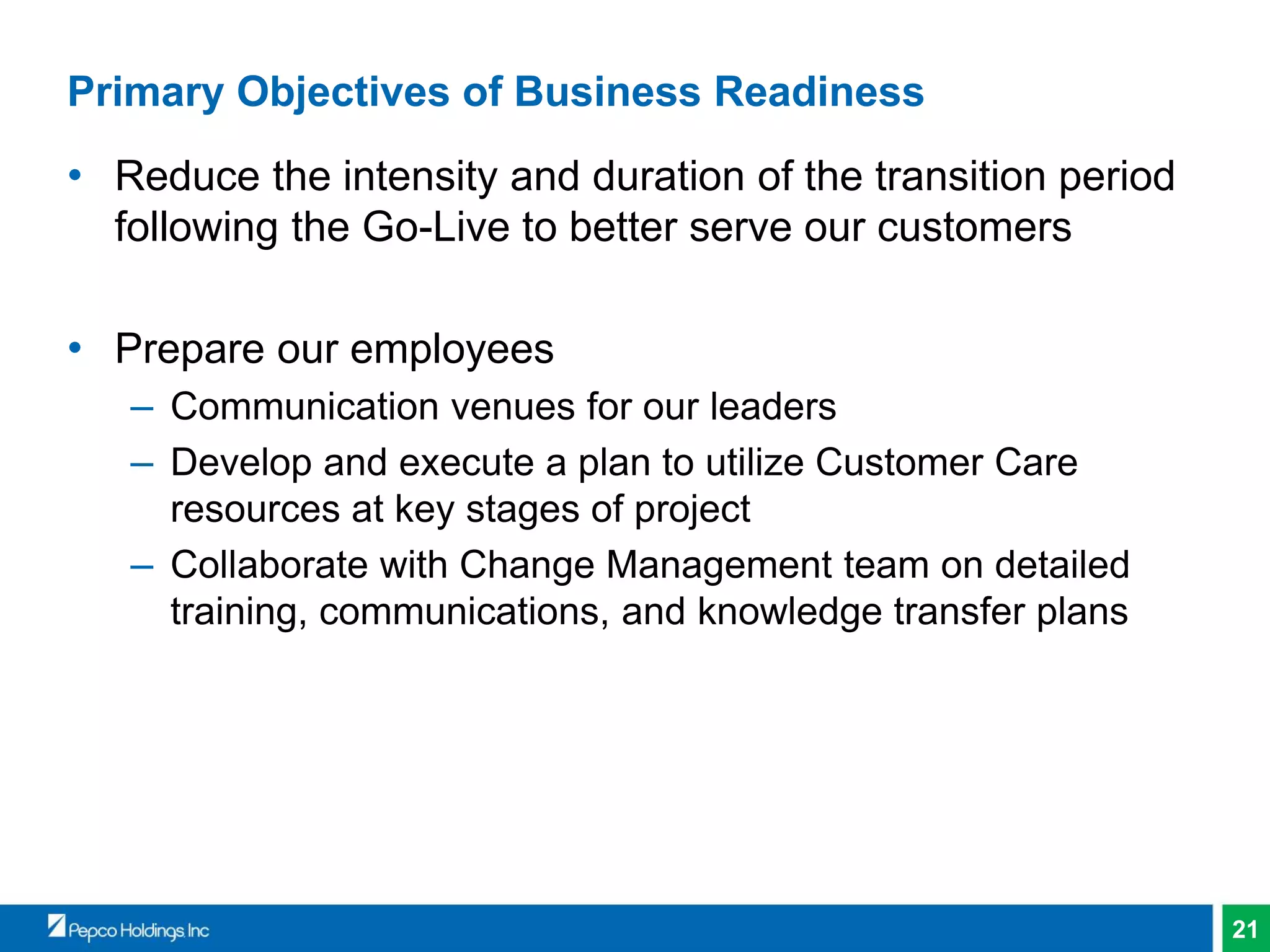 Primary Objectives of Business Readiness

• Reduce the intensity and duration of the transition period following the Go-Live to better serve our customers

• Prepare our employees
– Communication venues for our leaders
– Develop and execute a plan to utilize Customer Care resources at key stages of project
– Collaborate with Change Management team on detailed training, communications, and knowledge transfer plans

Pepco Holdings Inc

21